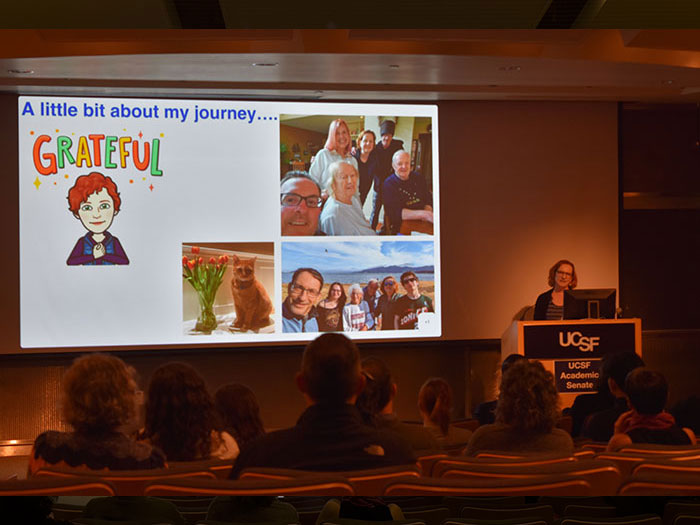 A little bit about my journey....

GRATEFUL

UCSF

UCSF Academic Senate